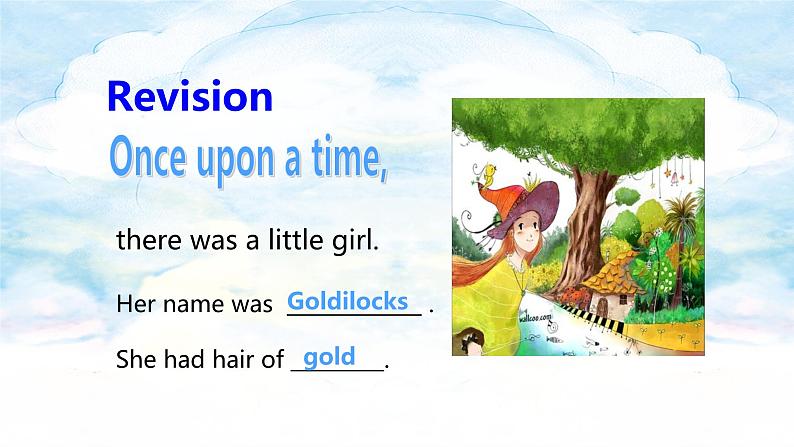 Revision

Once upon a time,

there was a little girl.

Her name was Goldilocks .

She had hair of gold.

wallcoo.com